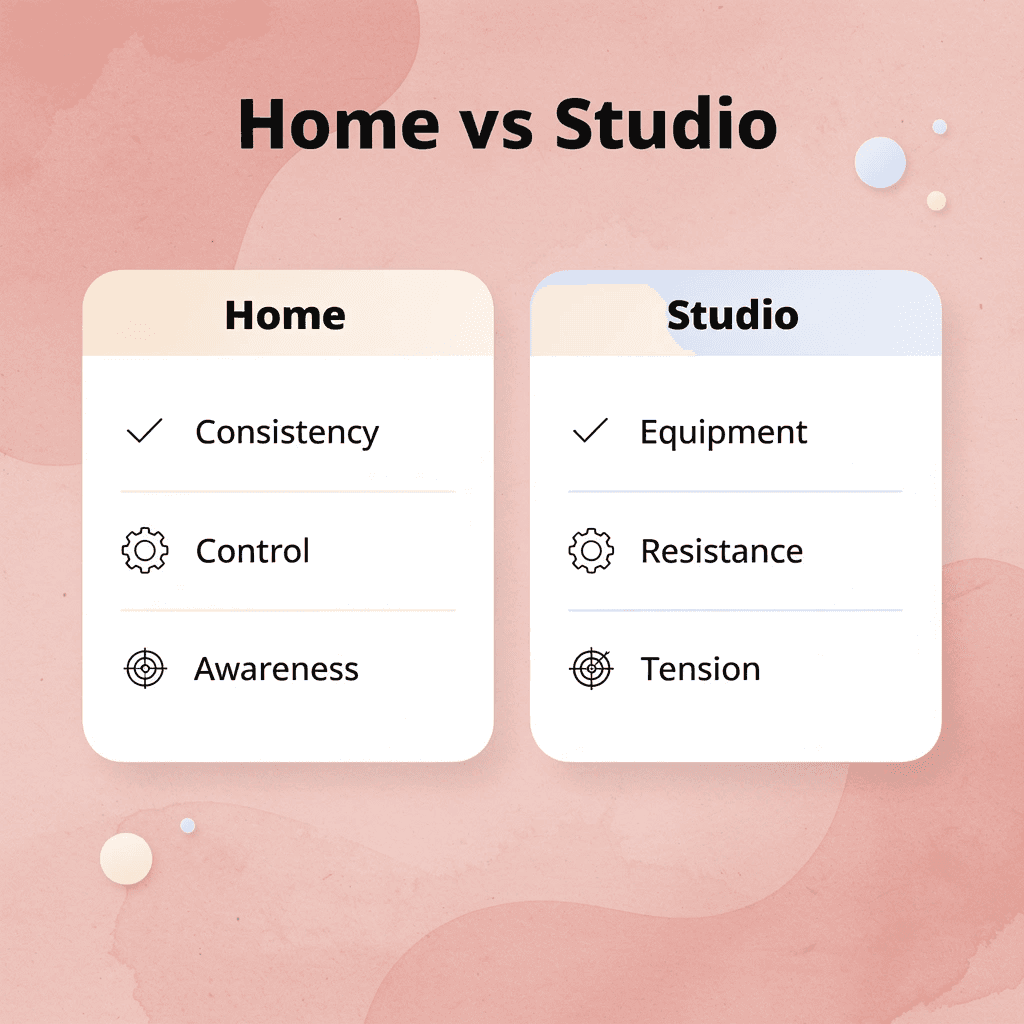 Home vs Studio

Home

Consistency

Control

Awareness

Studio

Equipment

Resistance

Tension